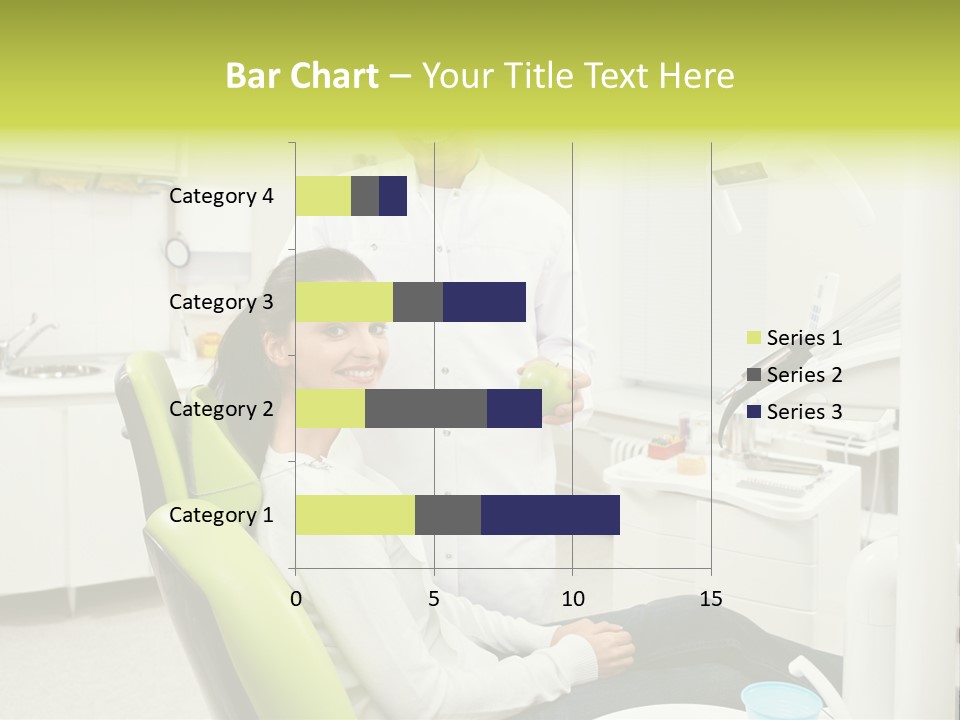 Bar Chart – Your Title Text Here

Category 4
Category 3
Category 2
Category 1

0
5
10
15

Series 1
Series 2
Series 3